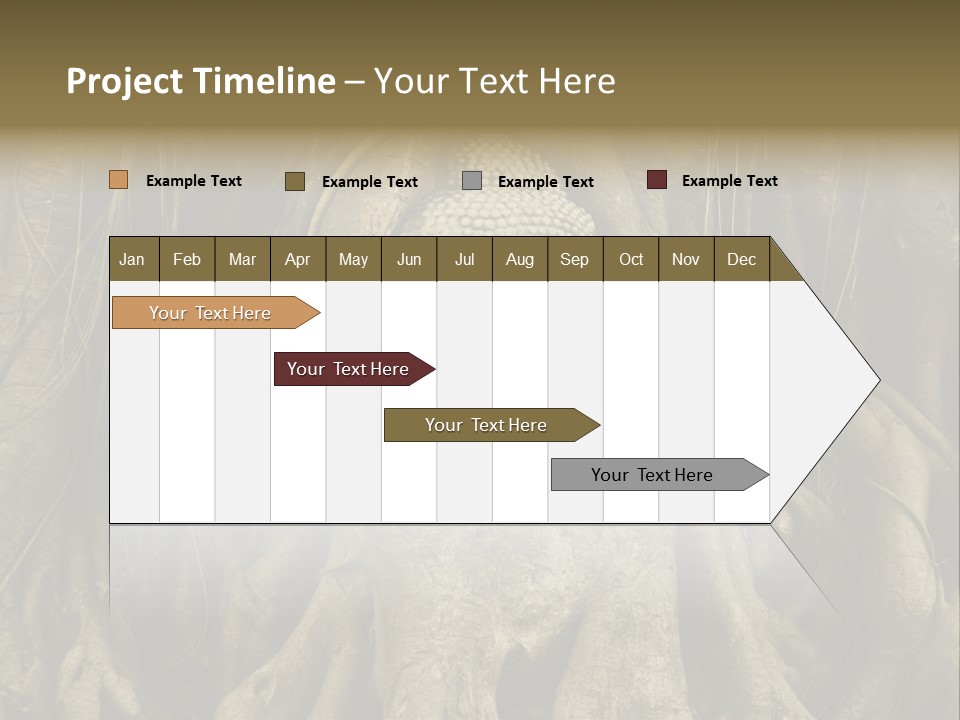 Project Timeline – Your Text Here

Example Text Example Text Example Text Example Text

| Jan | Feb | Mar | Apr | May | Jun | Jul | Aug | Sep | Oct | Nov | Dec |
|---|---|---|---|---|---|---|---|---|---|---|---|

Your Text Here

Your Text Here

Your Text Here

Your Text Here